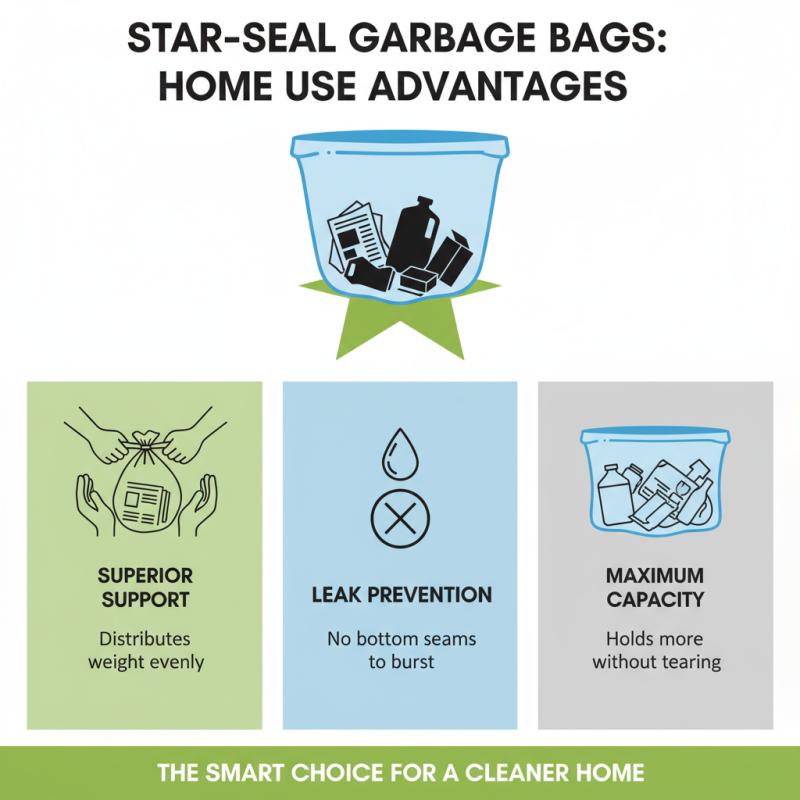 STAR-SEAL GARBAGE BAGS:
HOME USE ADVANTAGES

SUPERIOR SUPPORT
Distributes weight evenly

LEAK PREVENTION
No bottom seams to burst

MAXIMUM CAPACITY
Holds more without tearing

THE SMART CHOICE FOR A CLEANER HOME